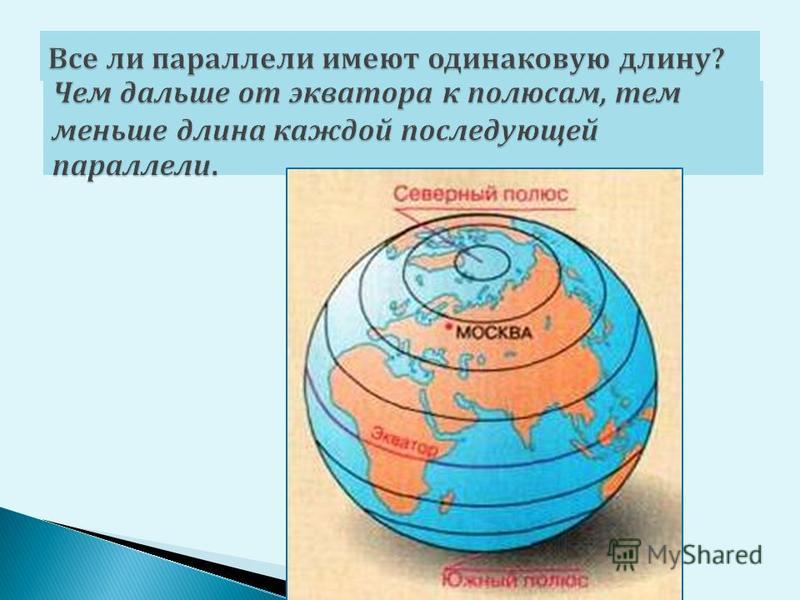 Все ли параллели имеют одинаковую длину?

Чем дальше от экватора к полюсам, тем меньше длина каждой последующей параллели.

Северный полюс

МОСКВА

Экватор

Южный полюс

MyShared